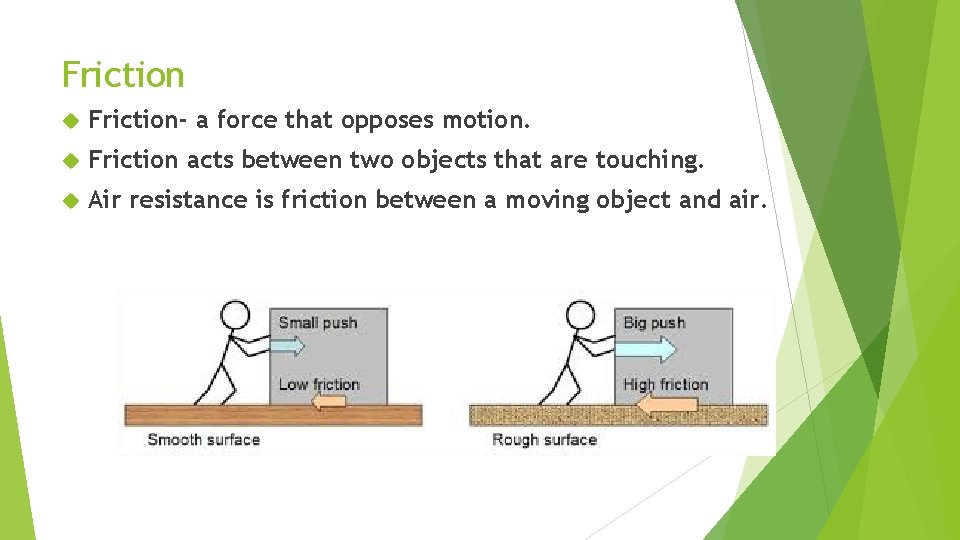 Friction

Friction- a force that opposes motion.

Friction acts between two objects that are touching.

Air resistance is friction between a moving object and air.

Small push

Low friction

Smooth surface

Big push

High friction

Rough surface